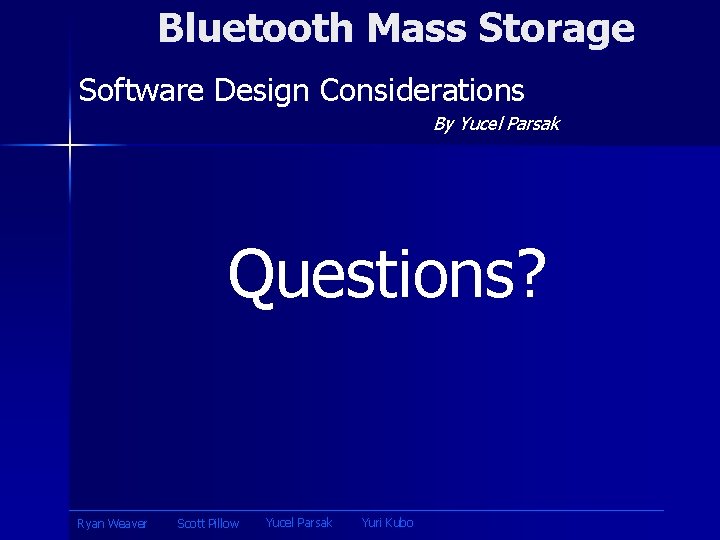 Bluetooth Mass Storage

Software Design Considerations

By Yucel Parsak

Questions?

Ryan Weaver Scott Pillow Yucel Parsak Yuri Kubo